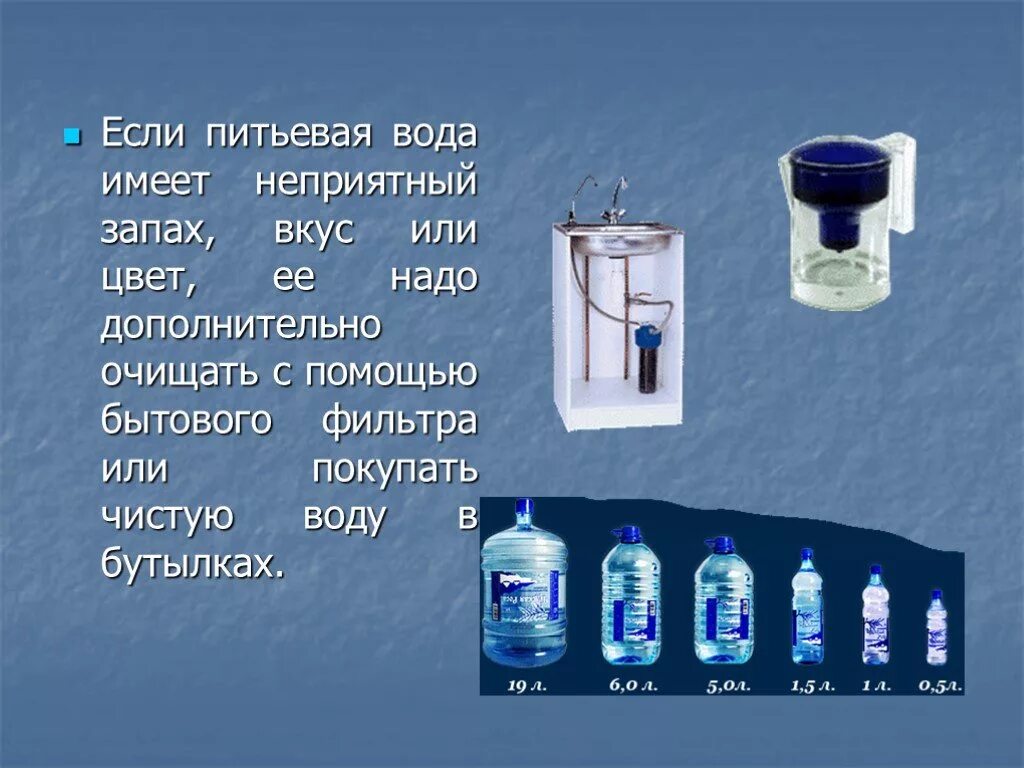 Если питьевая вода имеет неприятный запах, вкус или цвет, ее надо дополнительно очищать с помощью бытового фильтра или покупать чистую воду в бутылках.

19 л. 6,0 л. 5,0л. 1,5 л. 1 л. 0,5л.